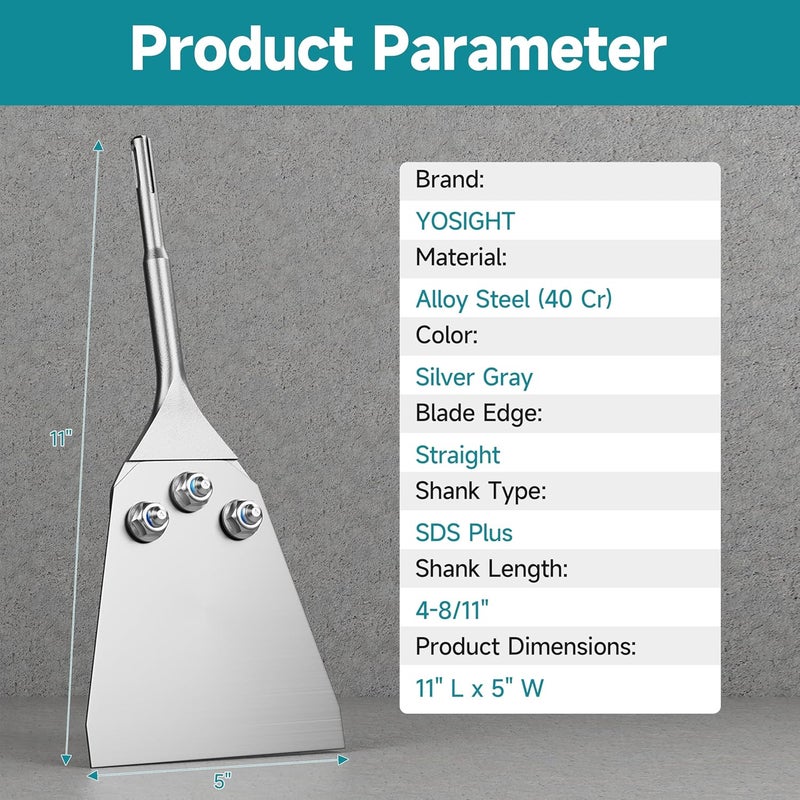 Product Parameter

11"

5"

Brand:
YOSIGHT
Material:
Alloy Steel (40 Cr)
Color:
Silver Gray
Blade Edge:
Straight
Shank Type:
SDS Plus
Shank Length:
4-8/11"
Product Dimensions:
11" L x 5" W